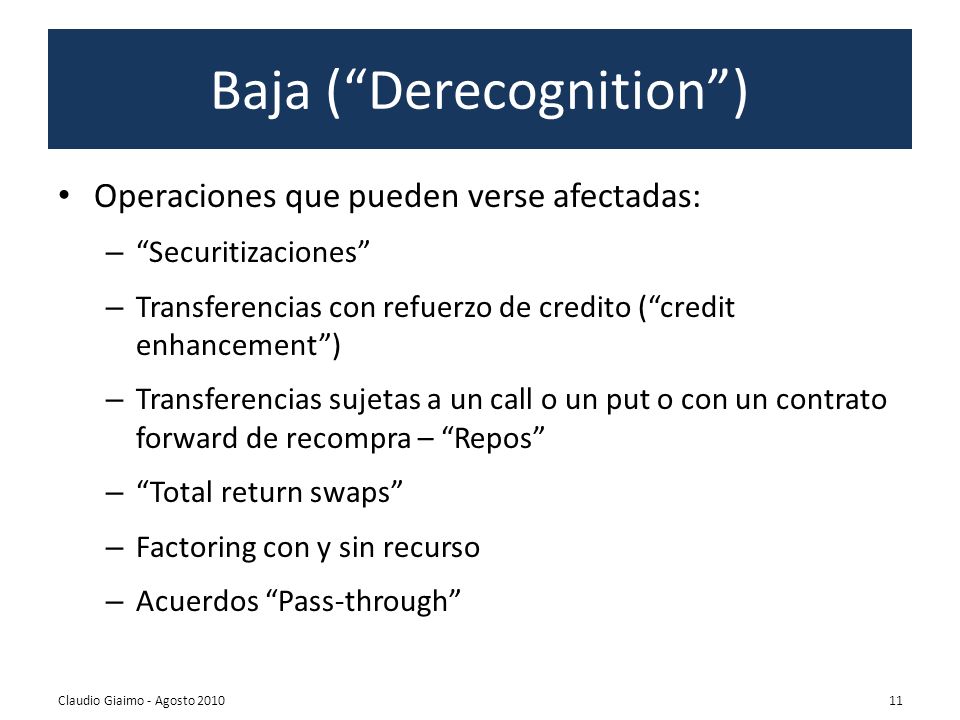 Baja (“Derecognition”)

• Operaciones que pueden verse afectadas:
– “Securitizaciones”
– Transferencias con refuerzo de credito (“credit enhancement”)
– Transferencias sujetas a un call o un put o con un contrato forward de recompra – “Repos”
– “Total return swaps”
– Factoring con y sin recurso
– Acuerdos “Pass-through”

Claudio Giaimo - Agosto 2010

11